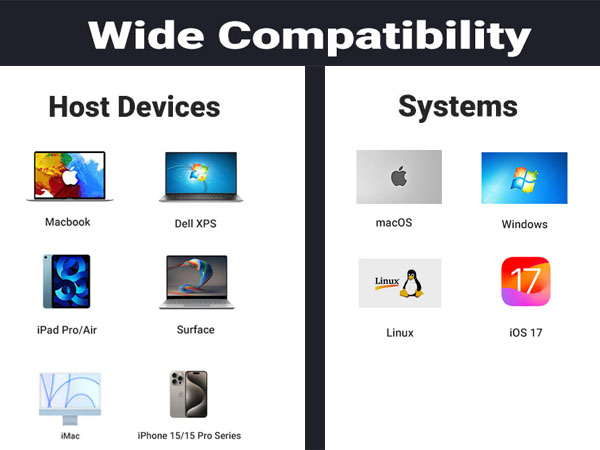 Wide Compatibility

Host Devices

Macbook

Dell XPS

iPad Pro/Air

Surface

iMac

iPhone 15/15 Pro Series

Systems

macOS

Windows

Linux

Linux

17

iOS 17